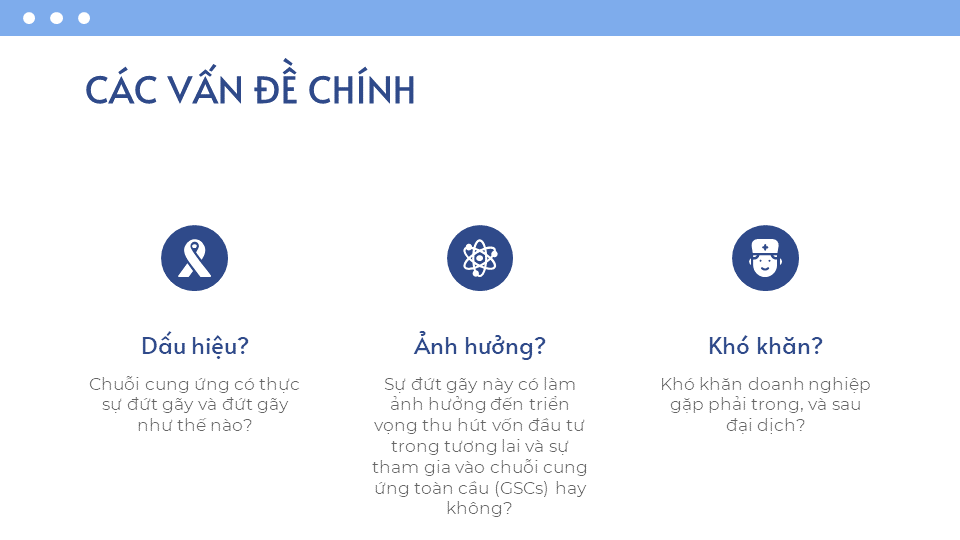 CÁC VẤN ĐỀ CHÍNH

Dấu hiệu?

Chuỗi cung ứng có thực sự đứt gãy và đứt gãy như thế nào?

Ảnh hưởng?

Sự đứt gãy này có làm ảnh hưởng đến triển vọng thu hút vốn đầu tư trong tương lai và sự tham gia vào chuỗi cung ứng toàn cầu (GSCs) hay không?

Khó khăn?

Khó khăn doanh nghiệp gặp phải trong, và sau đại dịch?